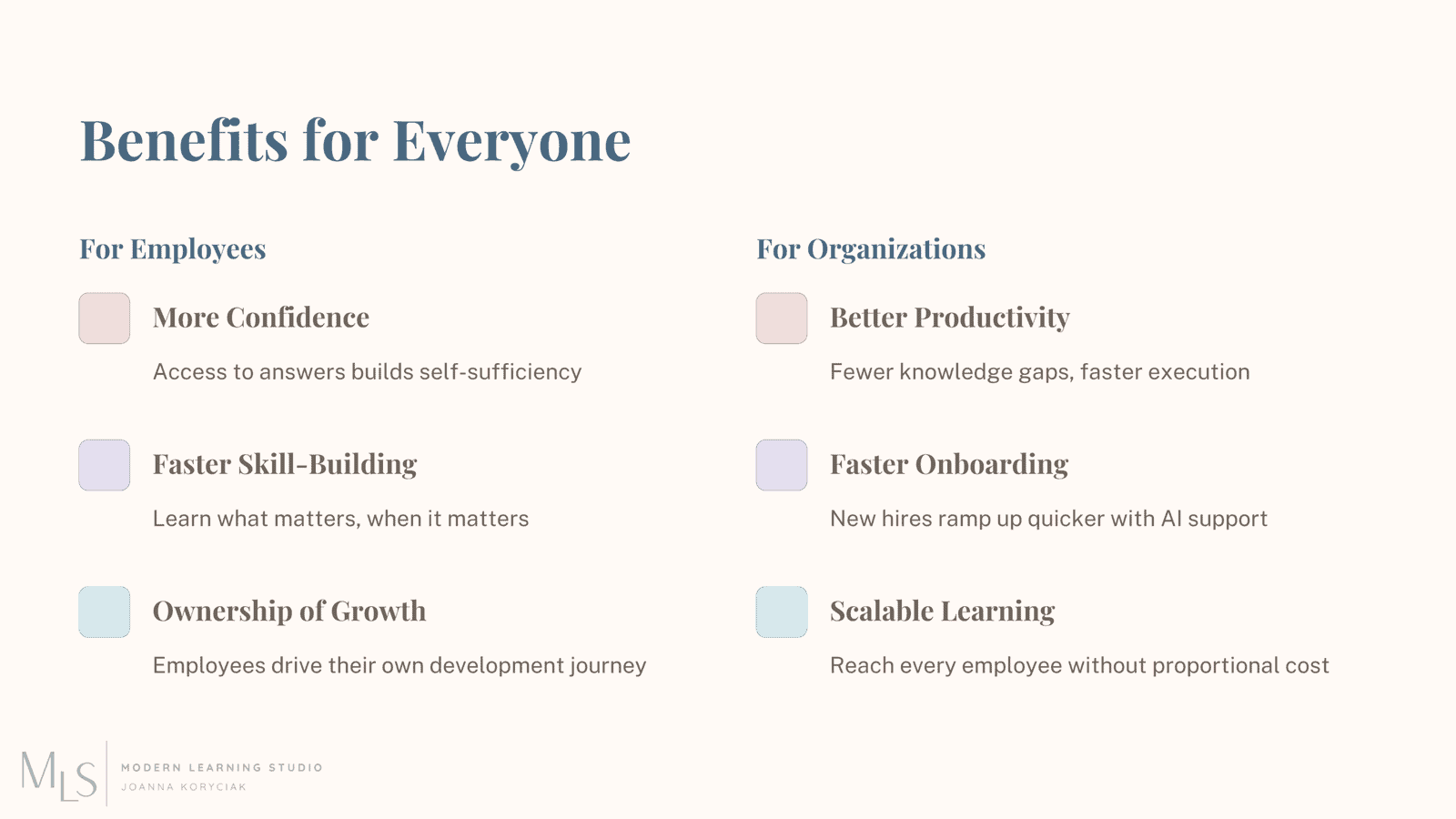 Benefits for Everyone

For Employees

More Confidence

Access to answers builds self-sufficiency

Faster Skill-Building

Learn what matters, when it matters

Ownership of Growth

Employees drive their own development journey

For Organizations

Better Productivity

Fewer knowledge gaps, faster execution

Faster Onboarding

New hires ramp up quicker with AI support

Scalable Learning

Reach every employee without proportional cost

MLS

MODERN LEARNING STUDIO
JOANNA KORYCIAK